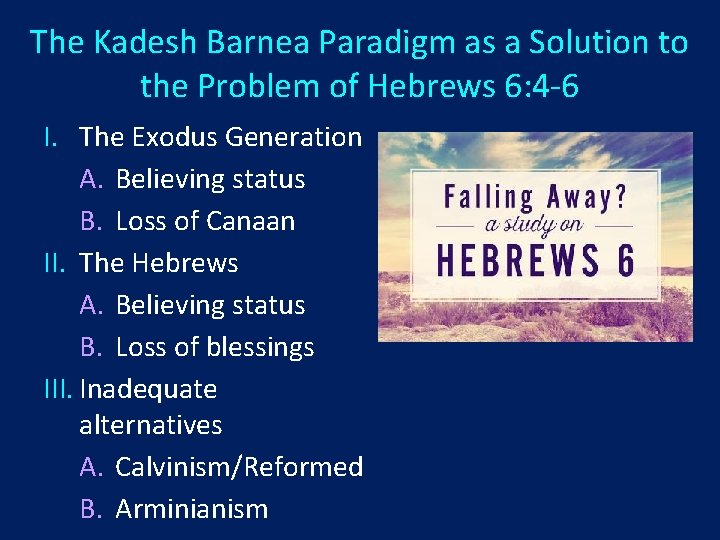 The Kadesh Barnea Paradigm as a Solution to the Problem of Hebrews 6:4-6

I. The Exodus Generation
A. Believing status
B. Loss of Canaan
II. The Hebrews
A. Believing status
B. Loss of blessings
III. Inadequate alternatives
A. Calvinism/Reformed
B. Arminianism

Falling Away?
a study on
HEBREWS 6